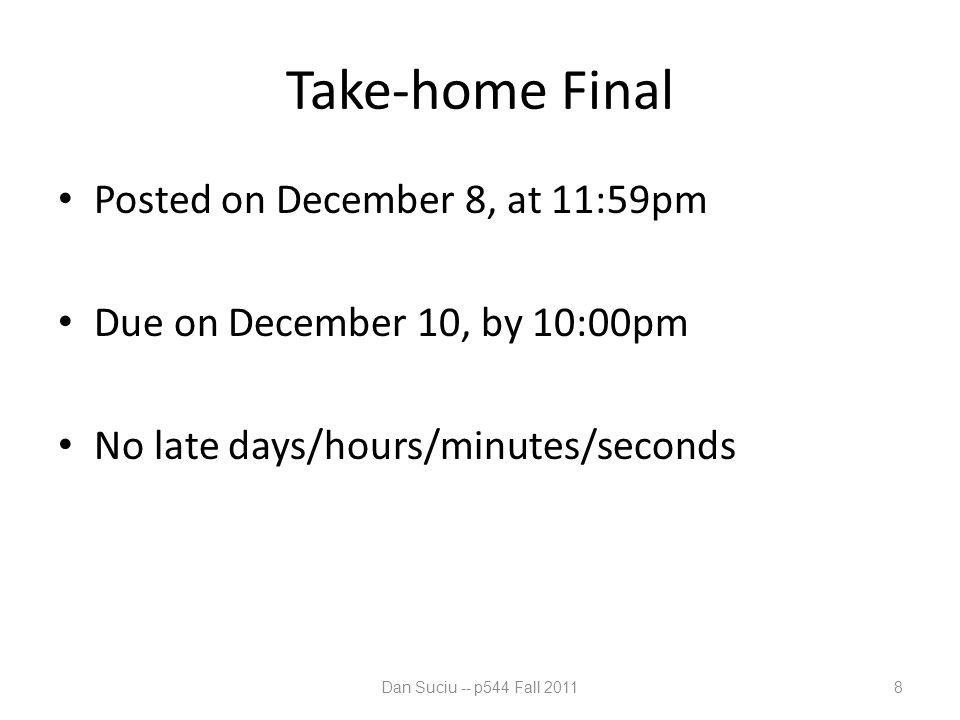 Take-home Final

• Posted on December 8, at 11:59pm

• Due on December 10, by 10:00pm

• No late days/hours/minutes/seconds

Dan Suciu -- p544 Fall 2011

8